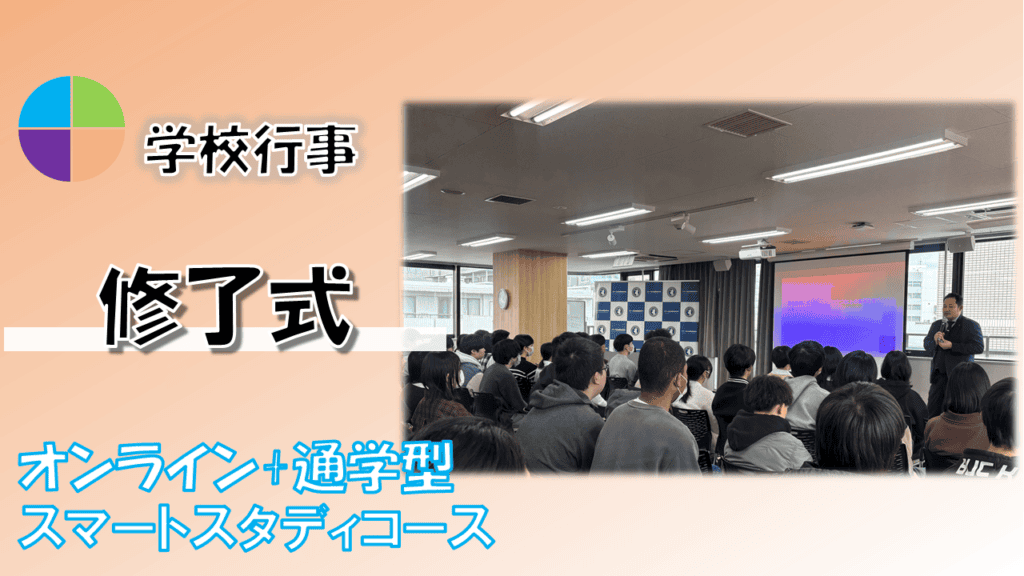 学校行事

修了式

オンライン+通学型
スマートスタディコース